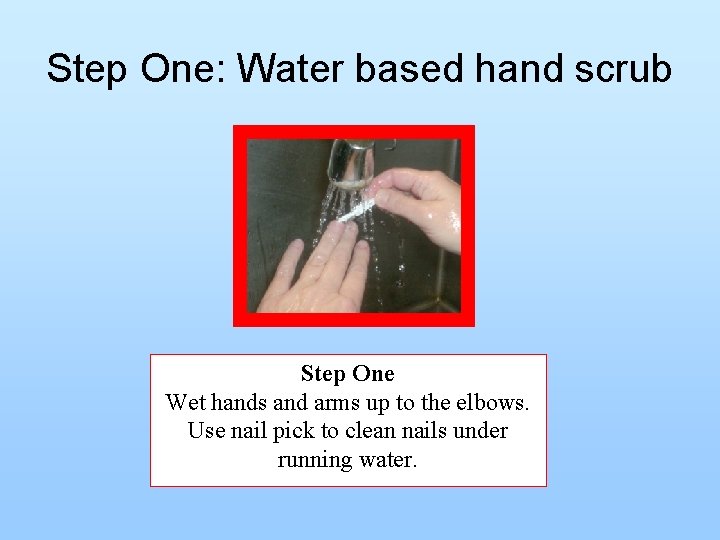 Step One: Water based hand scrub

Step One
Wet hands and arms up to the elbows. Use nail pick to clean nails under running water.